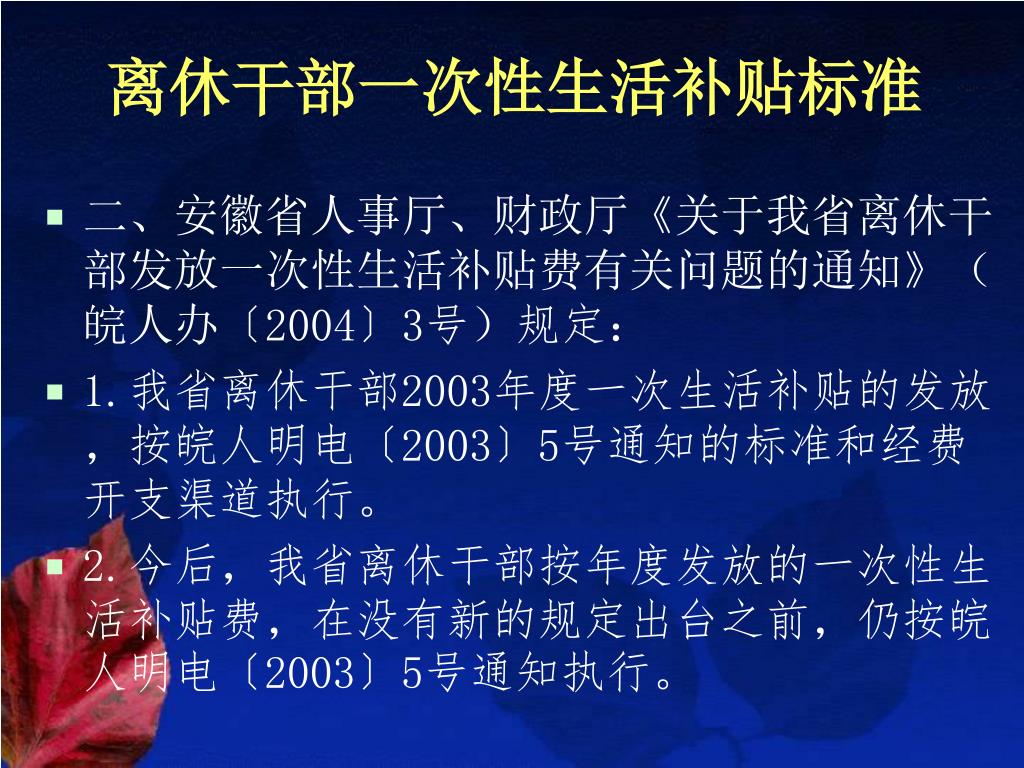 离休干部一次性生活补贴标准

二、安徽省人事厅、财政厅《关于我省离休干部发放一次性生活补贴费有关问题的通知》（皖人办〔2004〕3号）规定：

1.我省离休干部2003年度一次生活补贴的发放，按皖人明电〔2003〕5号通知的标准和经费开支渠道执行。

2.今后，我省离休干部按年度发放的一次性生活补贴费，在没有新的规定出台之前，仍按皖人明电〔2003〕5号通知执行。